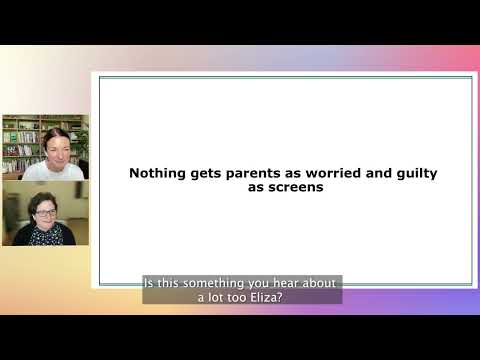 Nothing gets parents as worried and guilty as screens

Is this something you hear about a lot too Eliza?